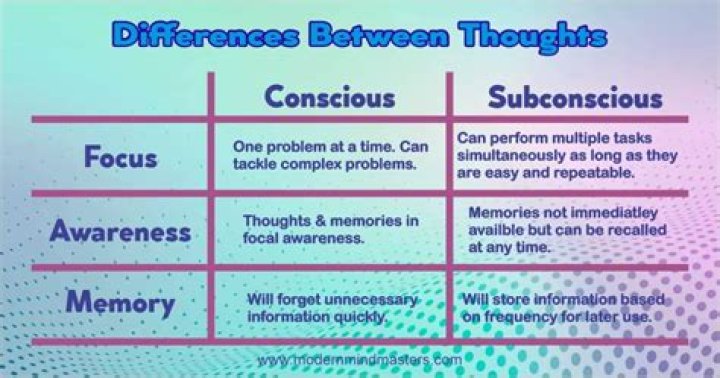 Differences Between Thoughts

| | Conscious | Subconscious |
|---|---|---|
| Focus | One problem at a time. Can tackle complex problems. | Can perform multiple tasks simultaneously as long as they are easy and repeatable. |
| Awareness | Thoughts & memories in focal awareness. | Memories not immediatley availble but can be recalled at any time. |
| Memory | Will forget unnecessary information quickly. | Will store information based on frequency for later use. |

www.modernmindmasters.com